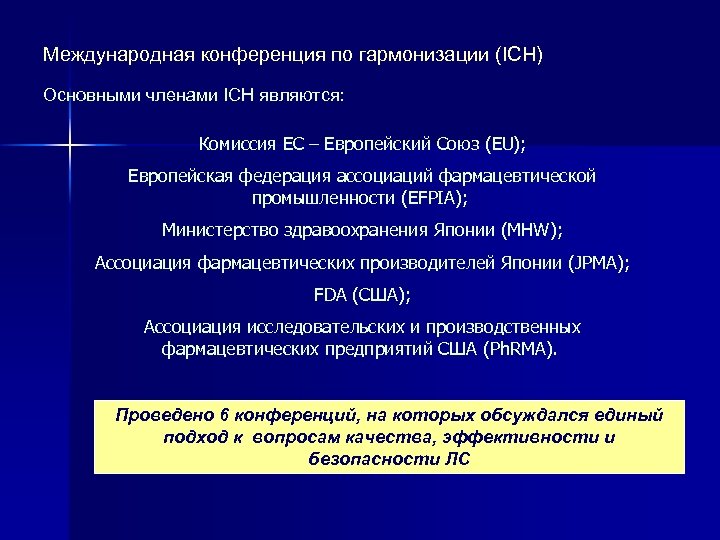 Международная конференция по гармонизации (ICH)

Основными членами ICH являются:

Комиссия ЕС – Европейский Союз (EU);

Европейская федерация ассоциаций фармацевтической промышленности (EFPIA);

Министерство здравоохранения Японии (MHW);

Ассоциация фармацевтических производителей Японии (JPMA);

FDA (США);

Ассоциация исследовательских и производственных фармацевтических предприятий США (PhRMA).

Проведено 6 конференций, на которых обсуждался единый подход к вопросам качества, эффективности и безопасности ЛС